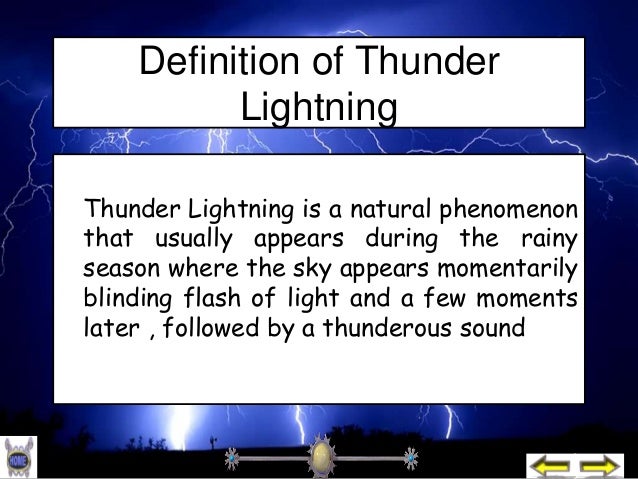 Definition of Thunder Lightning

Thunder Lightning is a natural phenomenon that usually appears during the rainy season where the sky appears momentarily blinding flash of light and a few moments later , followed by a thunderous sound

HOME